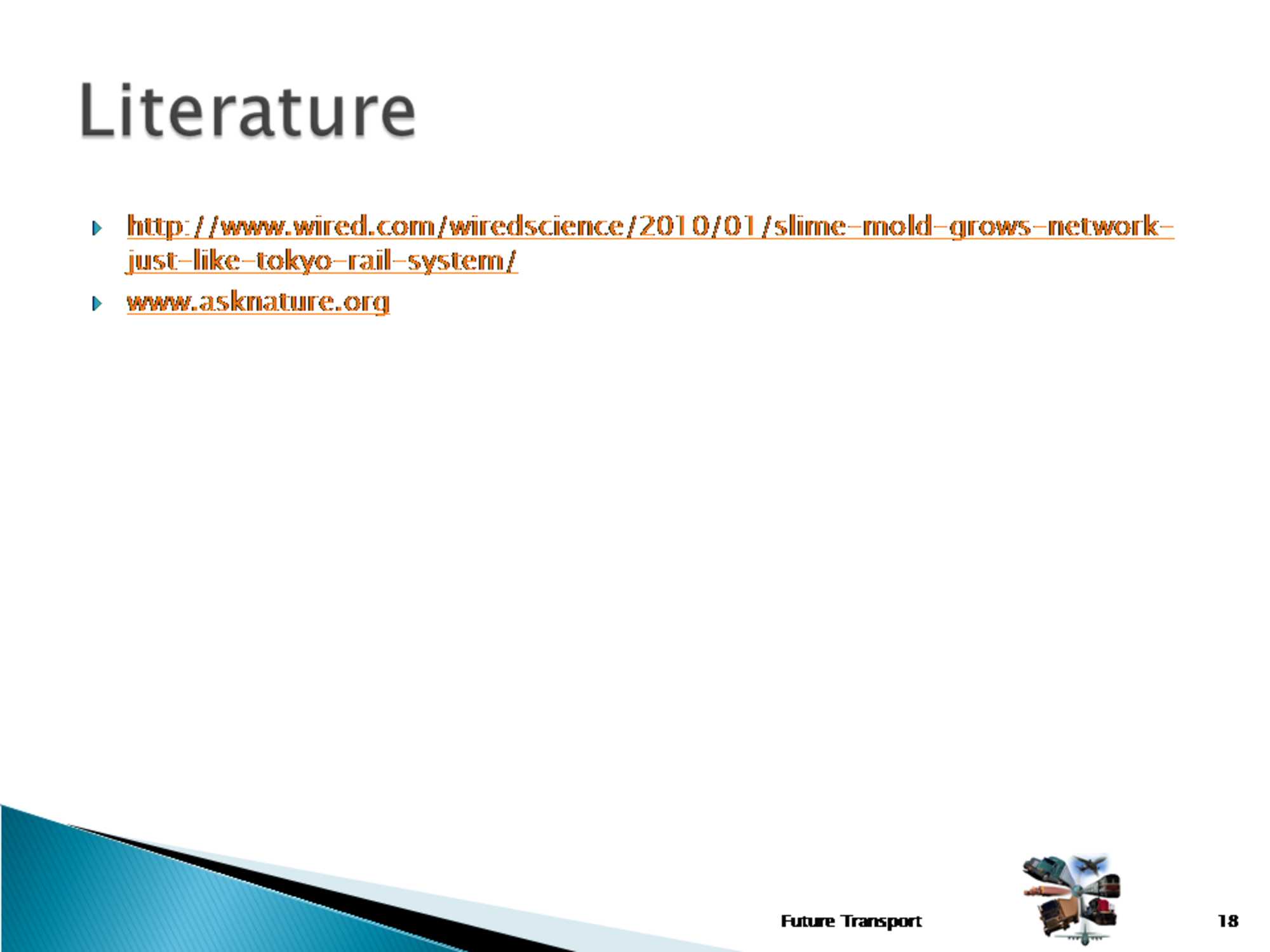 Literature

http://www.wired.com/wiredscience/2010/01/slime-mold-grows-network-just-like-tokyo-rail-system/

www.asknature.org

Future Transport

18